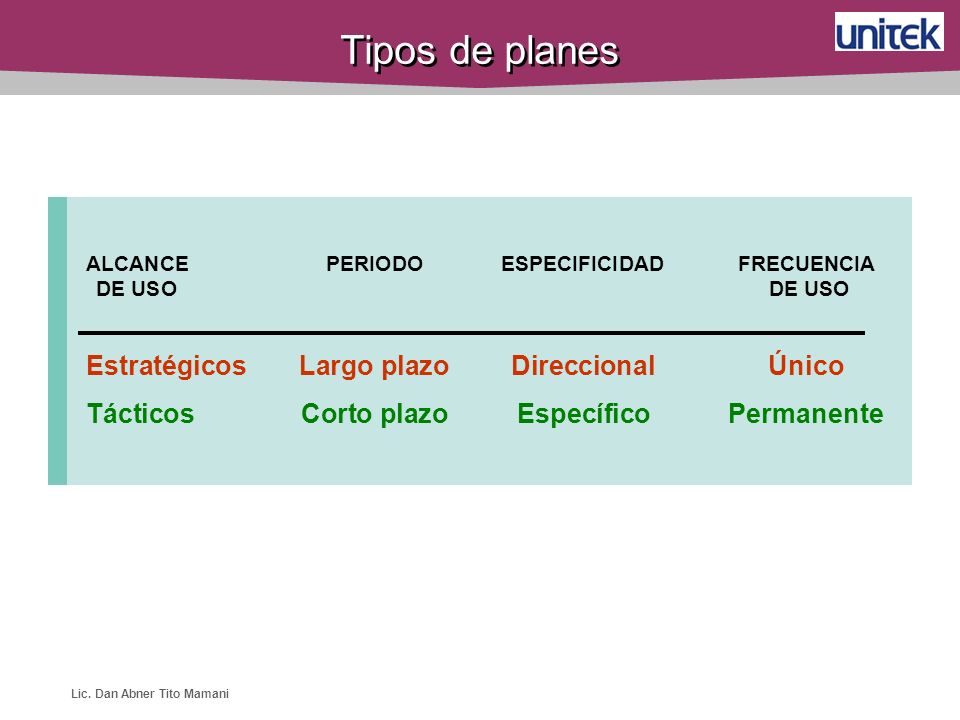 Tipos de planes

unitek

| ALCANCE DE USO | PERIODO | ESPECIFICIDAD | FRECUENCIA DE USO |
|---|---|---|---|
| Estratégicos | Largo plazo | Direccional | Único |
| Tácticos | Corto plazo | Específico | Permanente |

Lic. Dan Abner Tito Mamani